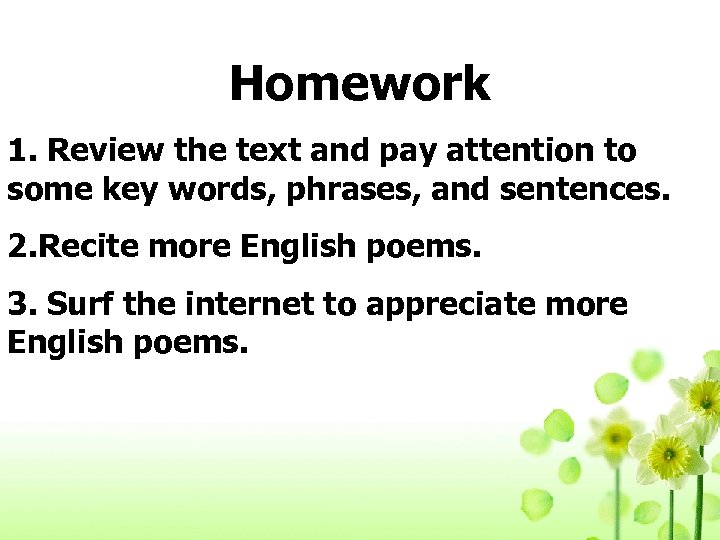 Homework

1. Review the text and pay attention to some key words, phrases, and sentences.

2.Recite more English poems.

3. Surf the internet to appreciate more English poems.